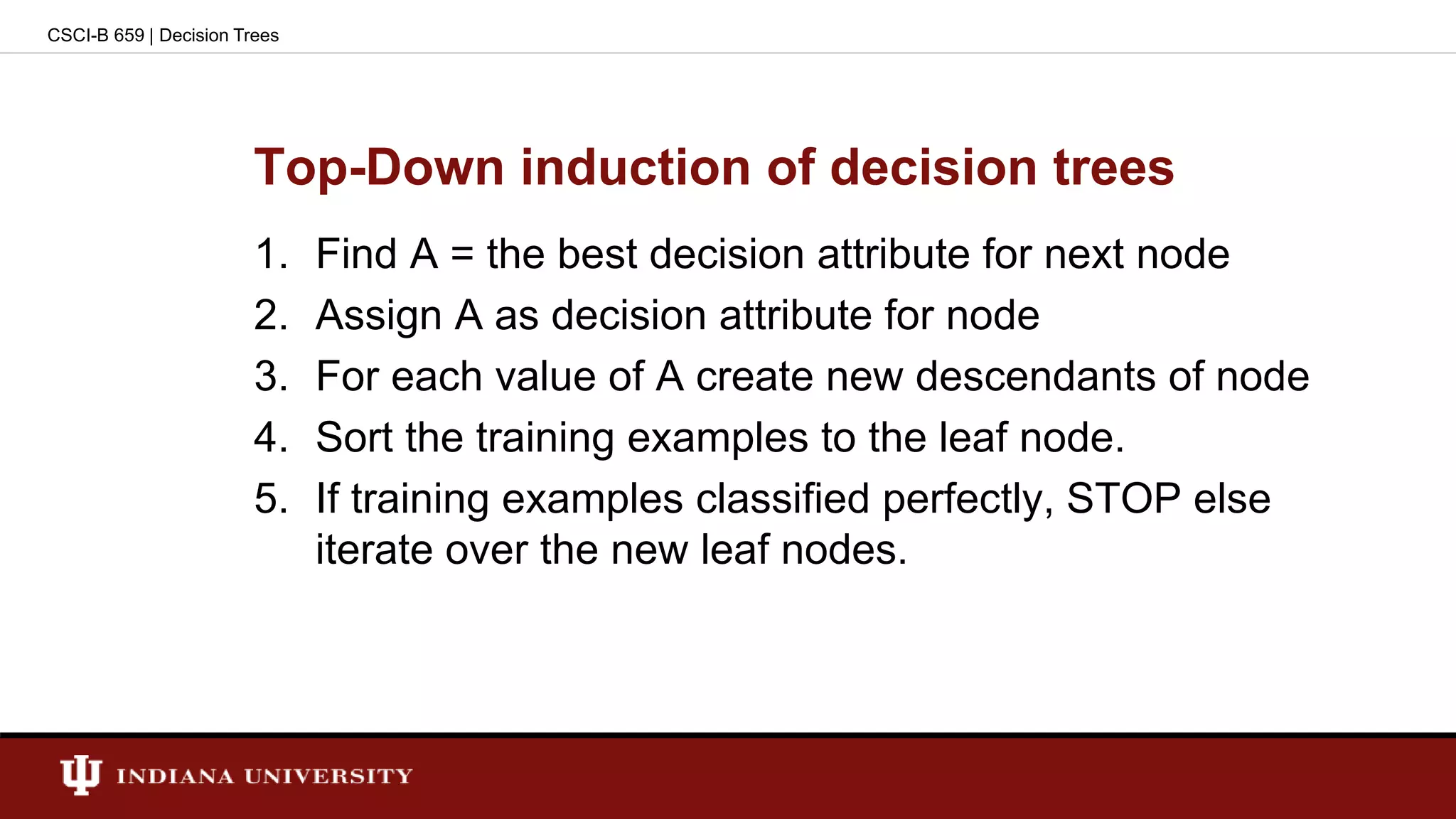 CSCI-B 659 | Decision Trees

Top-Down induction of decision trees

1. Find A = the best decision attribute for next node
2. Assign A as decision attribute for node
3. For each value of A create new descendants of node
4. Sort the training examples to the leaf node.
5. If training examples classified perfectly, STOP else iterate over the new leaf nodes.

INDIANA UNIVERSITY